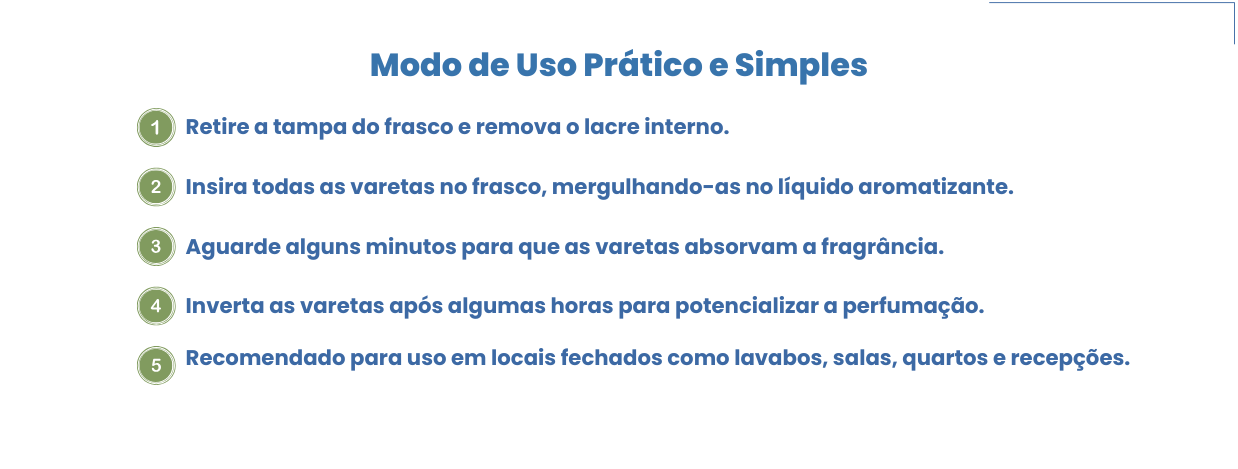 Modo de Uso Prático e Simples

1 Retire a tampa do frasco e remova o lacre interno.

2 Insira todas as varetas no frasco, mergulhando-as no líquido aromatizante.

3 Aguarde alguns minutos para que as varetas absorvam a fragrância.

4 Inverta as varetas após algumas horas para potencializar a perfumação.

5 Recomendado para uso em locais fechados como lavabos, salas, quartos e recepções.